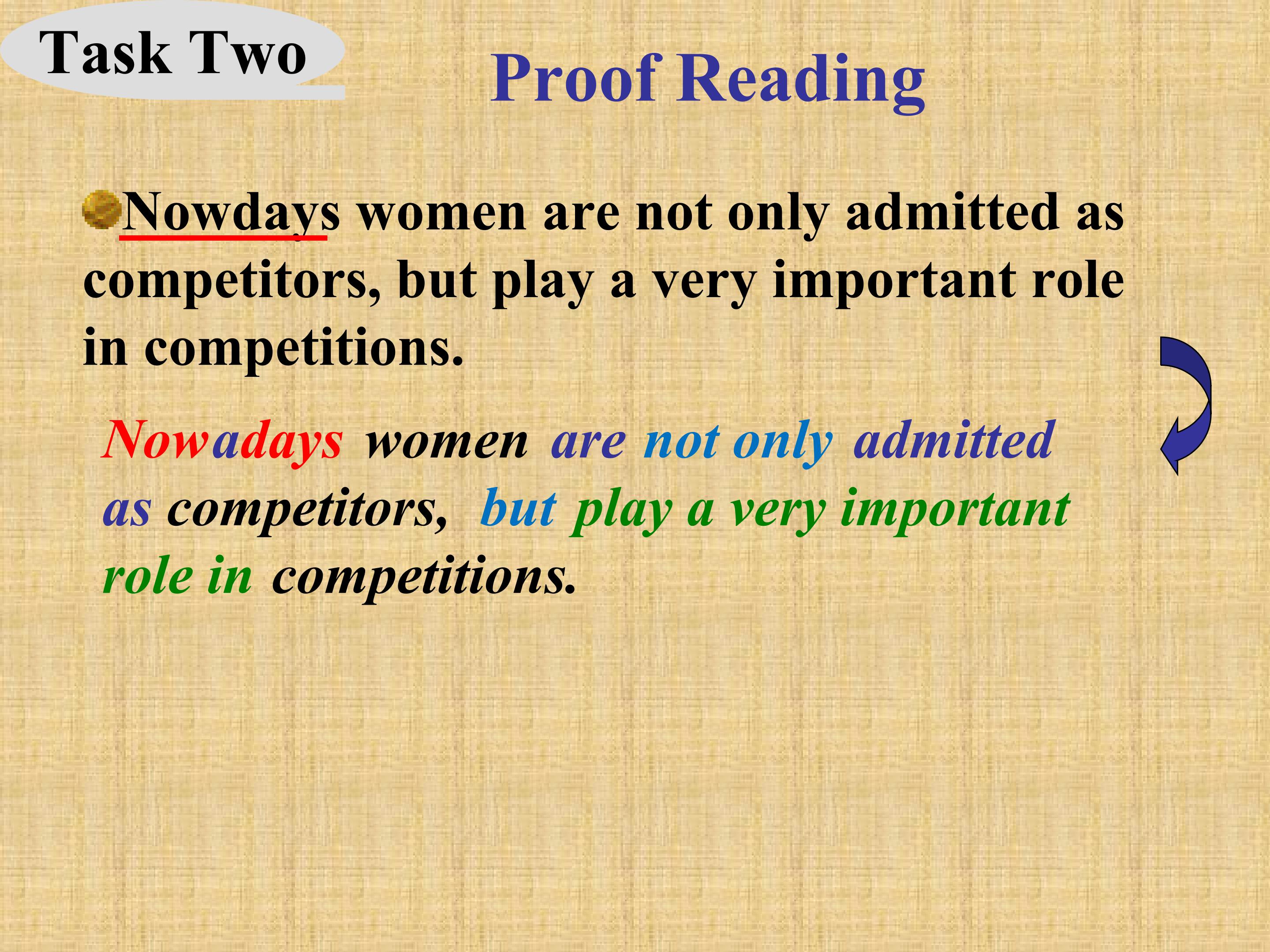 Task Two

Proof Reading

Nowdays women are not only admitted as competitors, but play a very important role in competitions.

Nowadays women are not only admitted as competitors, but play a very important role in competitions.